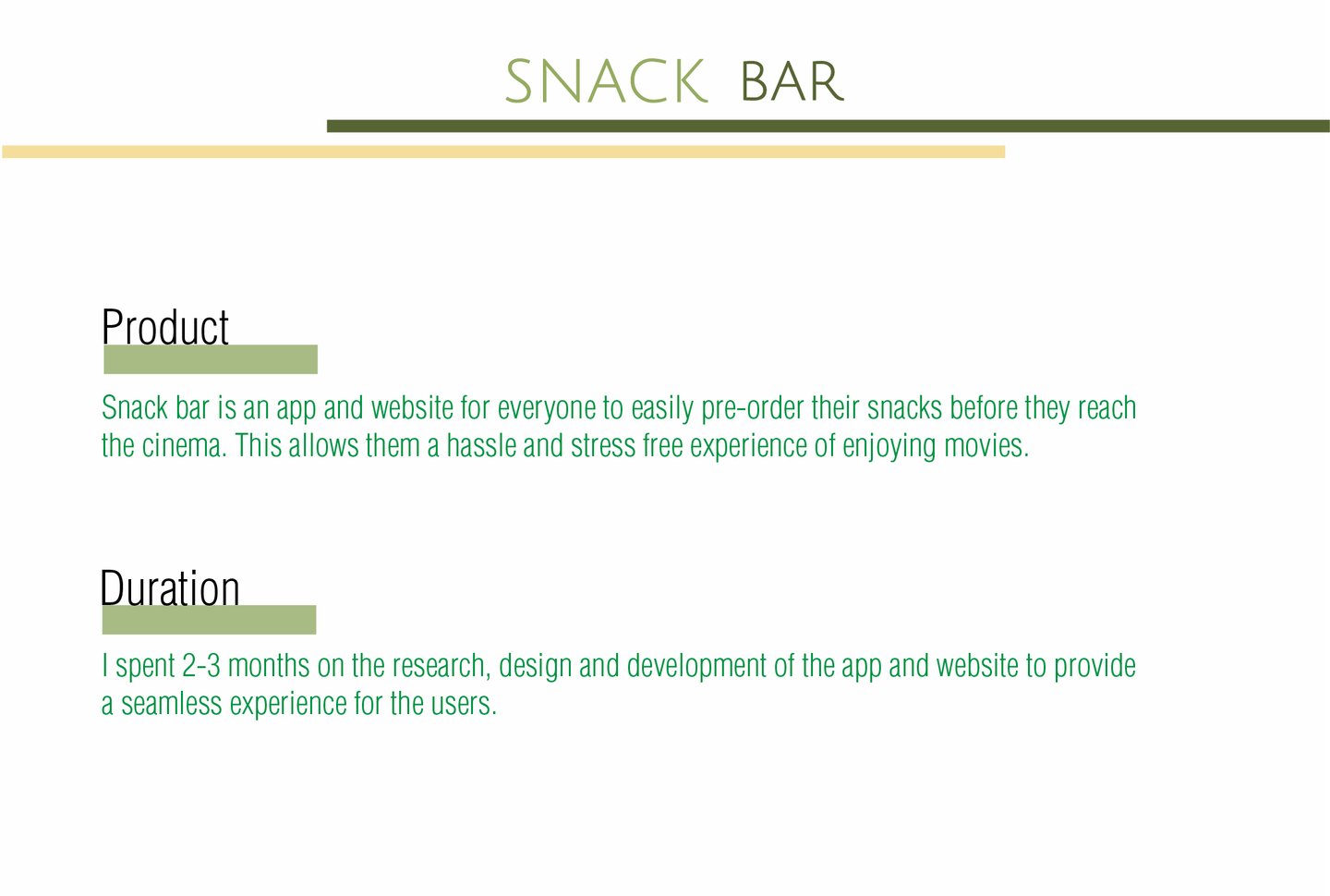 SNACK BAR

Product

Snack bar is an app and website for everyone to easily pre-order their snacks before they reach the cinema. This allows them a hassle and stress free experience of enjoying movies.

Duration

I spent 2-3 months on the research, design and development of the app and website to provide a seamless experience for the users.